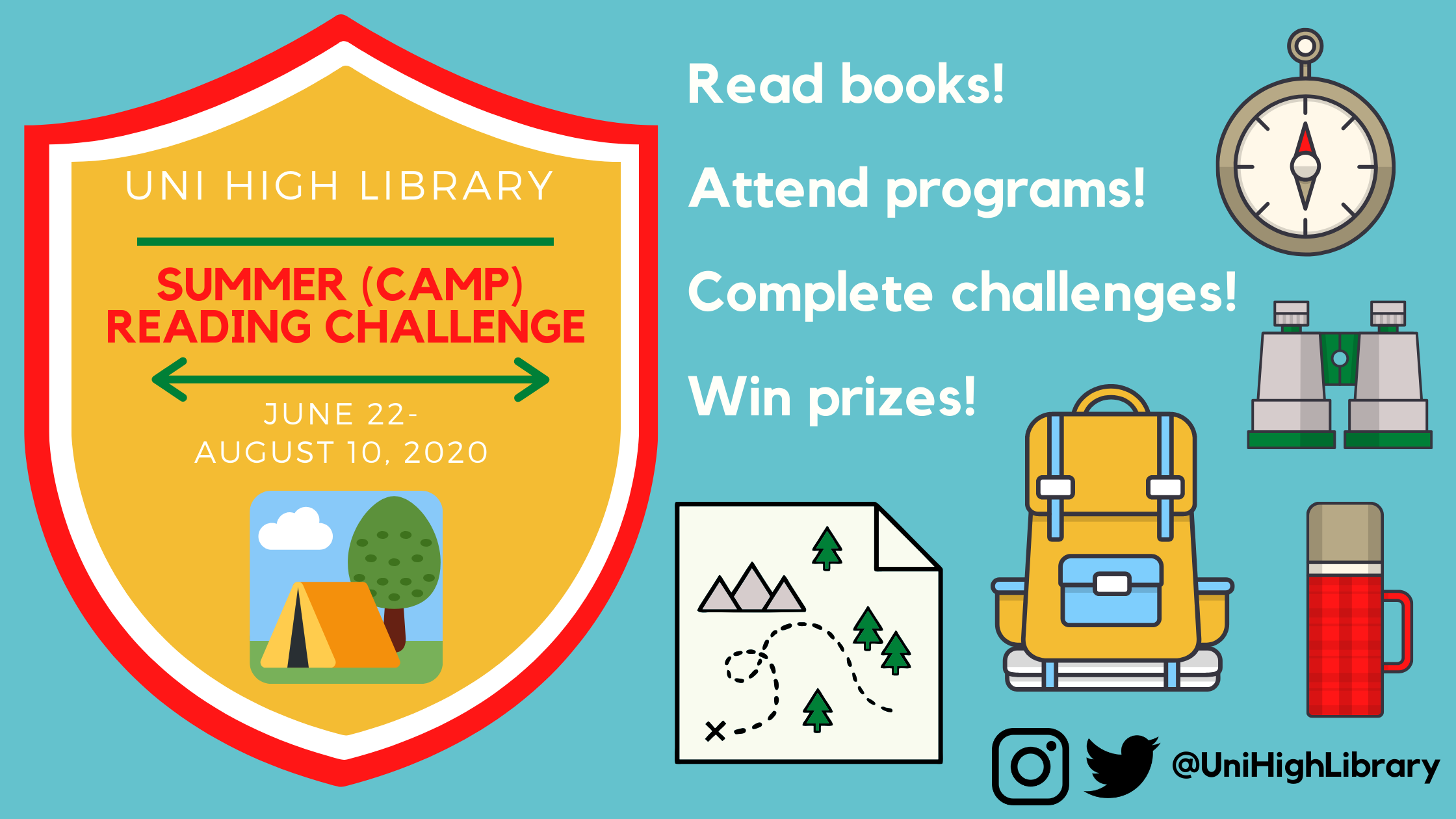 UNI HIGH LIBRARY

SUMMER (CAMP) READING CHALLENGE

JUNE 22-
AUGUST 10, 2020

Read books!

Attend programs!

Complete challenges!

Win prizes!

@UniHighLibrary